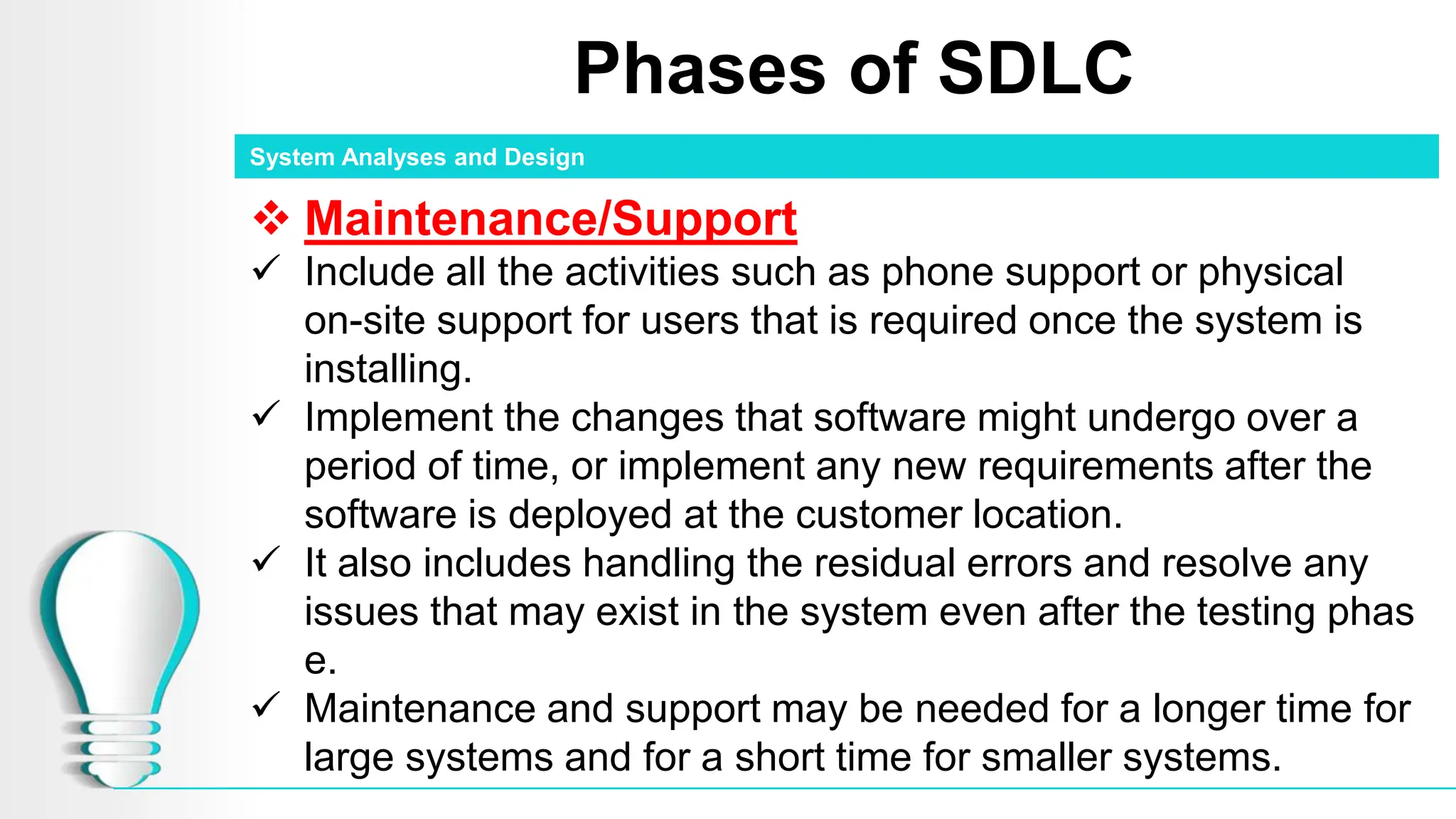 Phases of SDLC

System Analyses and Design

❖ Maintenance/Support

✓ Include all the activities such as phone support or physical on-site support for users that is required once the system is installing.

✓ Implement the changes that software might undergo over a period of time, or implement any new requirements after the software is deployed at the customer location.

✓ It also includes handling the residual errors and resolve any issues that may exist in the system even after the testing phas e.

✓ Maintenance and support may be needed for a longer time for large systems and for a short time for smaller systems.